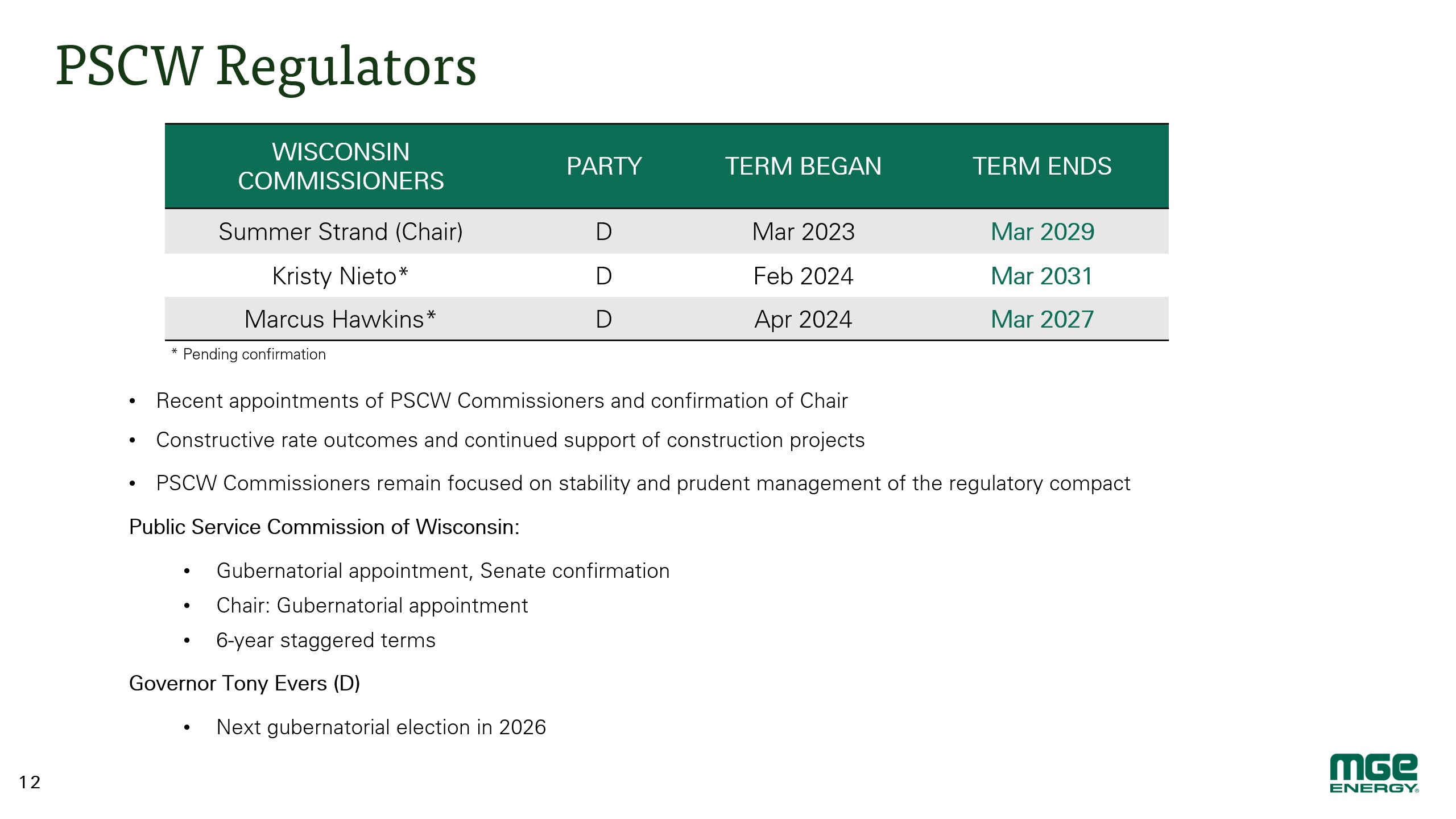 PSCW Regulators

| WISCONSIN COMMISSIONERS | PARTY | TERM BEGAN | TERM ENDS |
|---|---|---|---|
| Summer Strand (Chair) | D | Mar 2023 | Mar 2029 |
| Kristy Nieto* | D | Feb 2024 | Mar 2031 |
| Marcus Hawkins* | D | Apr 2024 | Mar 2027 |

* Pending confirmation

• Recent appointments of PSCW Commissioners and confirmation of Chair
• Constructive rate outcomes and continued support of construction projects
• PSCW Commissioners remain focused on stability and prudent management of the regulatory compact

Public Service Commission of Wisconsin:

• Gubernatorial appointment, Senate confirmation
• Chair: Gubernatorial appointment
• 6-year staggered terms

Governor Tony Evers (D)

• Next gubernatorial election in 2026

12

MGE ENERGY